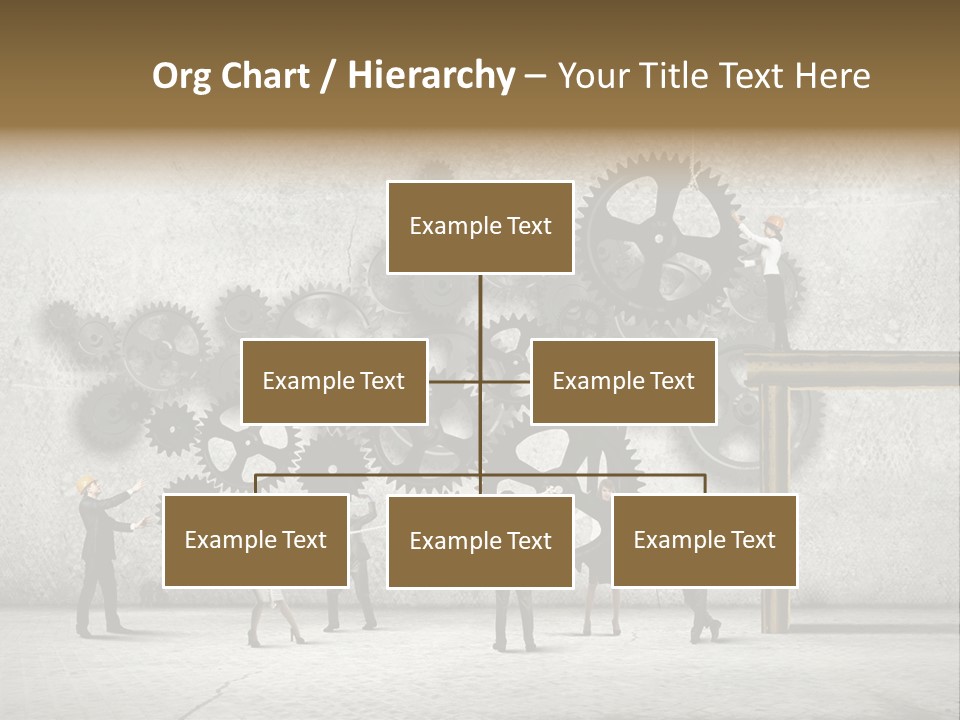 Org Chart / Hierarchy – Your Title Text Here

Example Text

Example Text

Example Text

Example Text

Example Text

Example Text